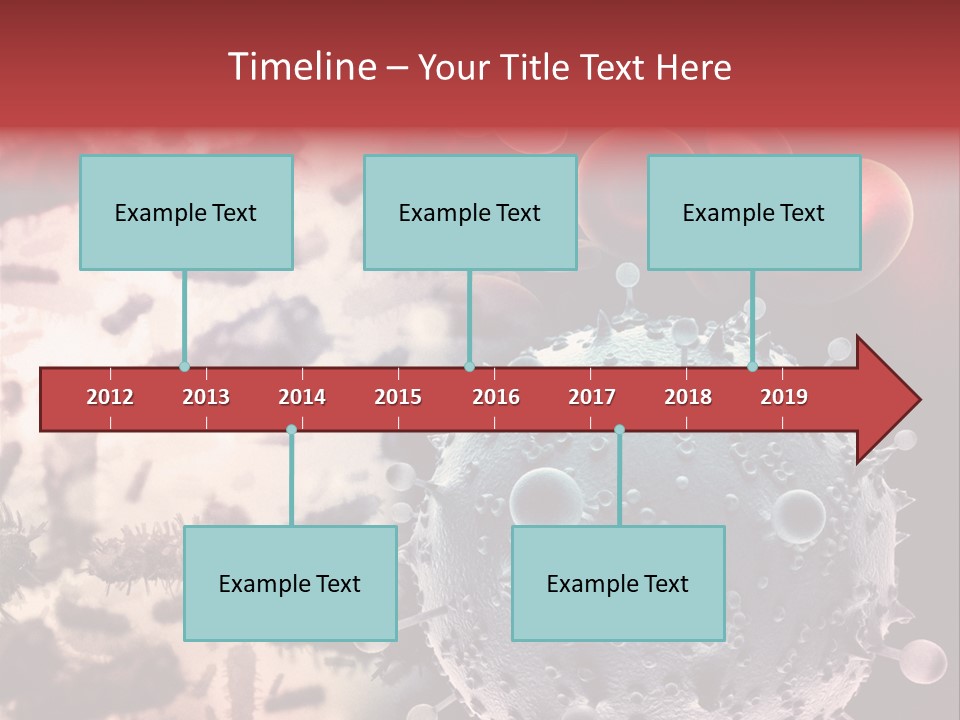 Timeline – Your Title Text Here

Example Text

Example Text

Example Text

2012 2013 2014 2015 2016 2017 2018 2019

Example Text

Example Text